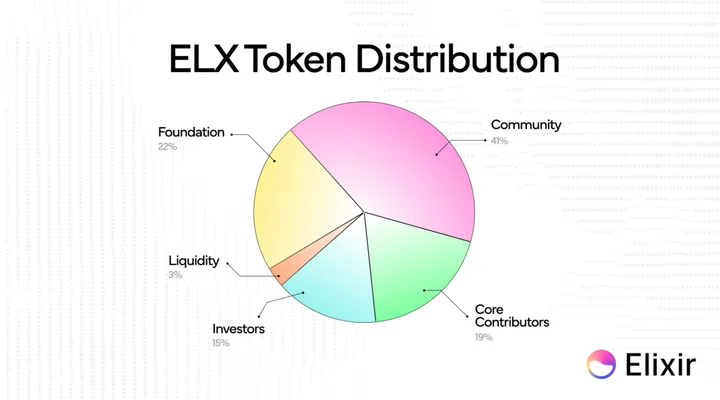 ELX Token Distribution

Foundation
22%

Community
41%

Liquidity
3%

Investors
15%

Core Contributors
19%

Elixir